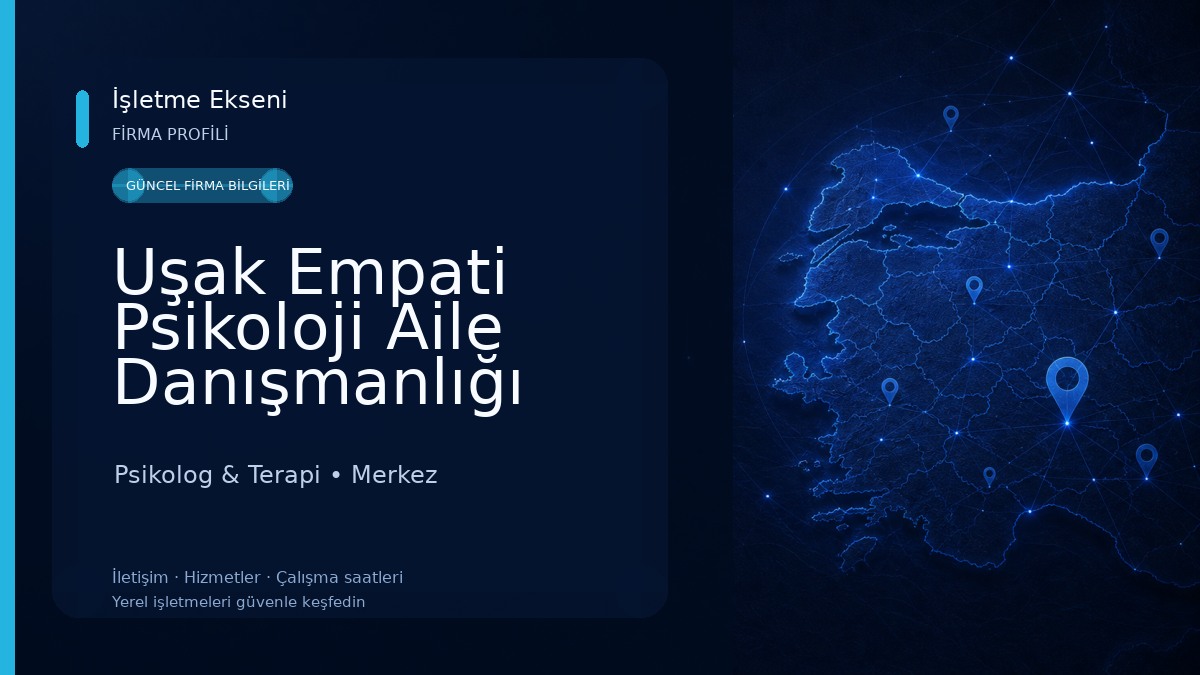 İşletme Ekseni
FİRMA PROFİLİ

GÜNCEL FİRMA BİLGİLERİ

Uşak Empati Psikoloji Aile Danışmanlığı

Psikolog & Terapi • Merkez

İletişim · Hizmetler · Çalışma saatleri
Yerel işletmeleri güvenle keşfedin